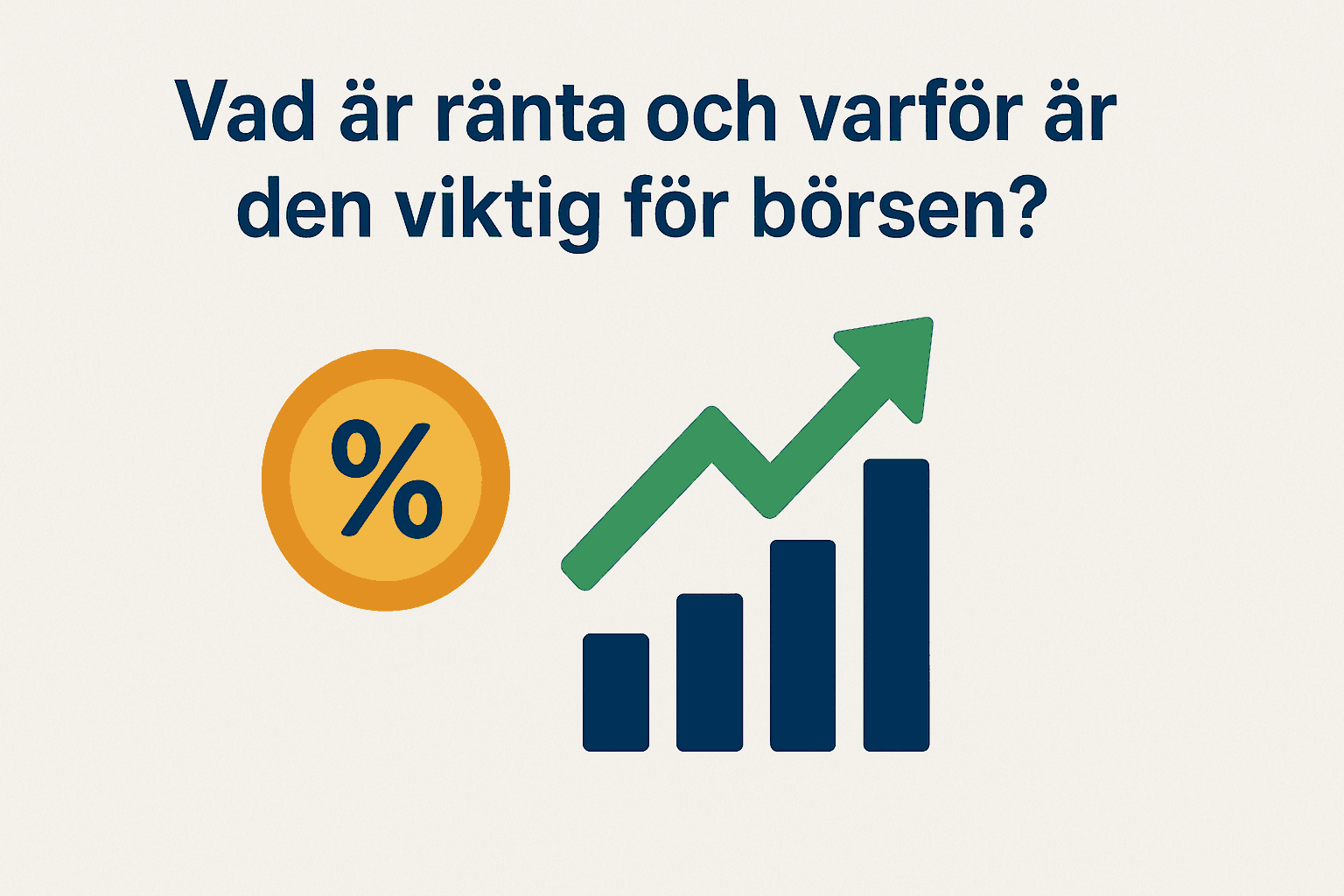 Vad är ränta och varför är den viktig för börsen?

%